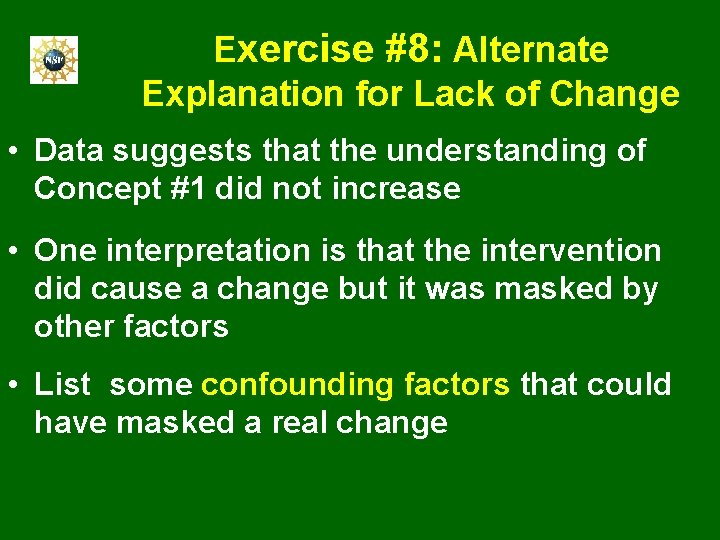 NSF

Exercise #8: Alternate Explanation for Lack of Change

• Data suggests that the understanding of Concept #1 did not increase

• One interpretation is that the intervention did cause a change but it was masked by other factors

• List some confounding factors that could have masked a real change